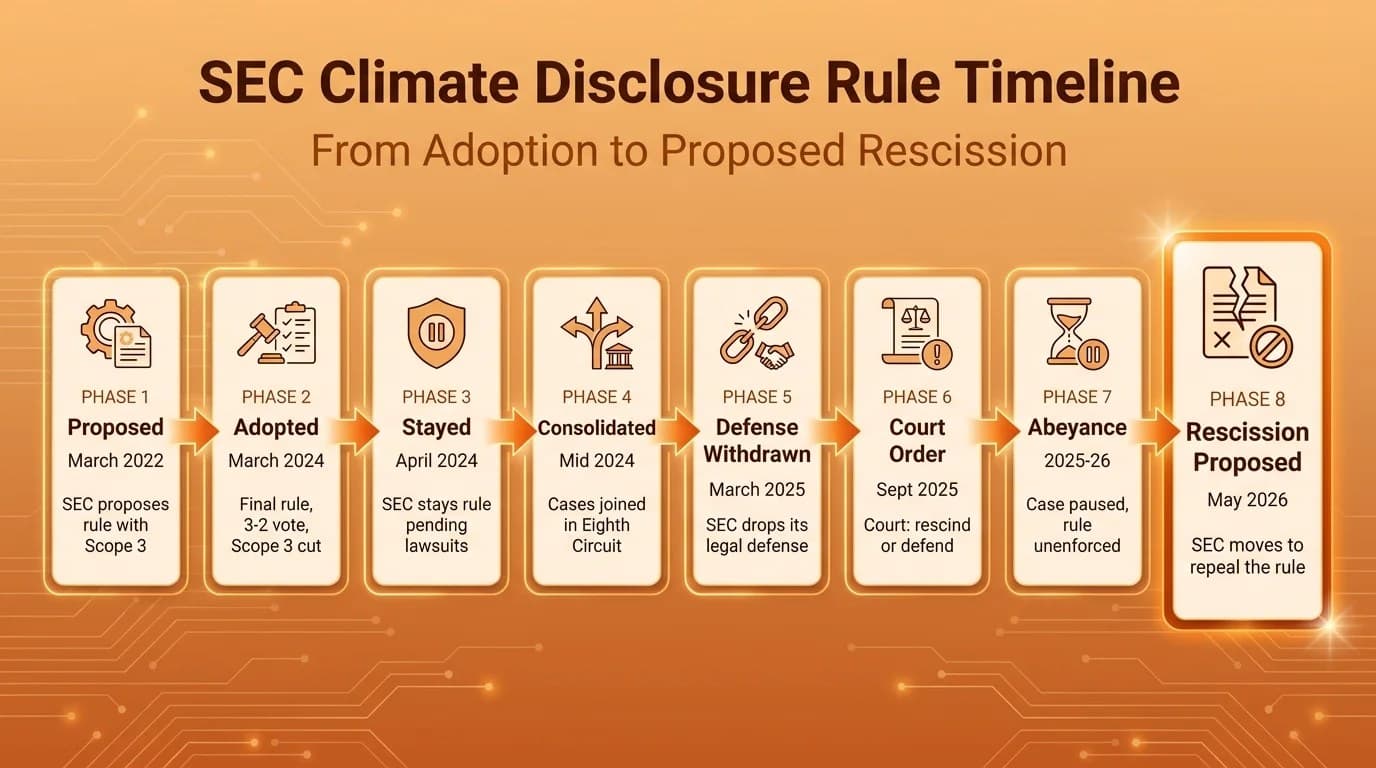 SEC Climate Disclosure Rule Timeline

From Adoption to Proposed Rescission

PHASE 1
Proposed
March 2022
SEC proposes rule with Scope 3

PHASE 2
Adopted
March 2024
Final rule, 3-2 vote, Scope 3 cut

PHASE 3
Stayed
April 2024
SEC stays rule pending lawsuits

PHASE 4
Consolidated
Mid 2024
Cases joined in Eighth Circuit

PHASE 5
Defense Withdrawn
March 2025
SEC drops its legal defense

PHASE 6
Court Order
Sept 2025
Court: rescind or defend

PHASE 7
Abeyance
2025-26
Case paused, rule unenforced

PHASE 8
Rescission Proposed
May 2026
SEC moves to repeal the rule